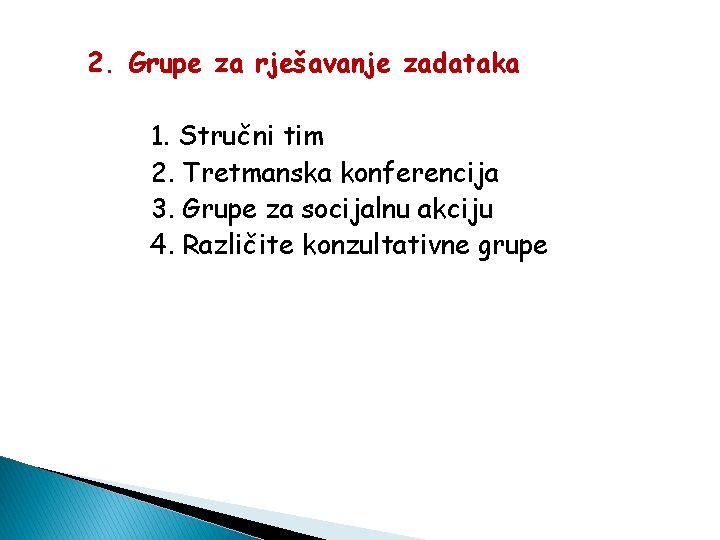 2. Grupe za rješavanje zadataka

1. Stručni tim
2. Tretmanska konferencija
3. Grupe za socijalnu akciju
4. Različite konzultativne grupe